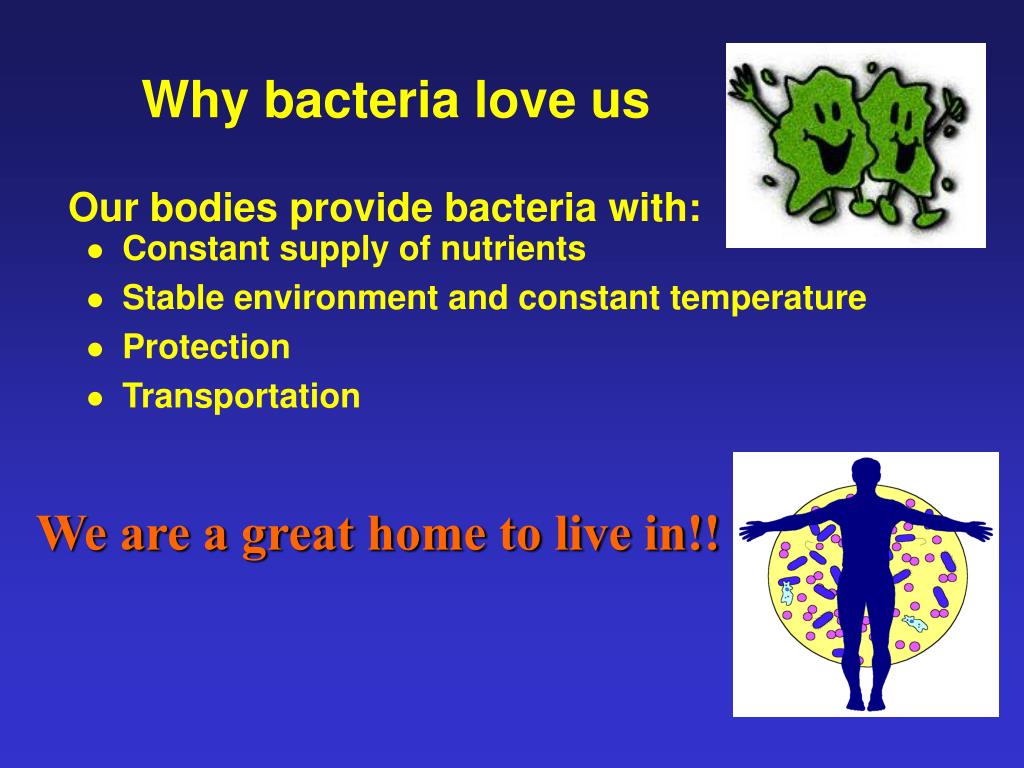 Why bacteria love us

Our bodies provide bacteria with:

- Constant supply of nutrients
- Stable environment and constant temperature
- Protection
- Transportation

We are a great home to live in!!